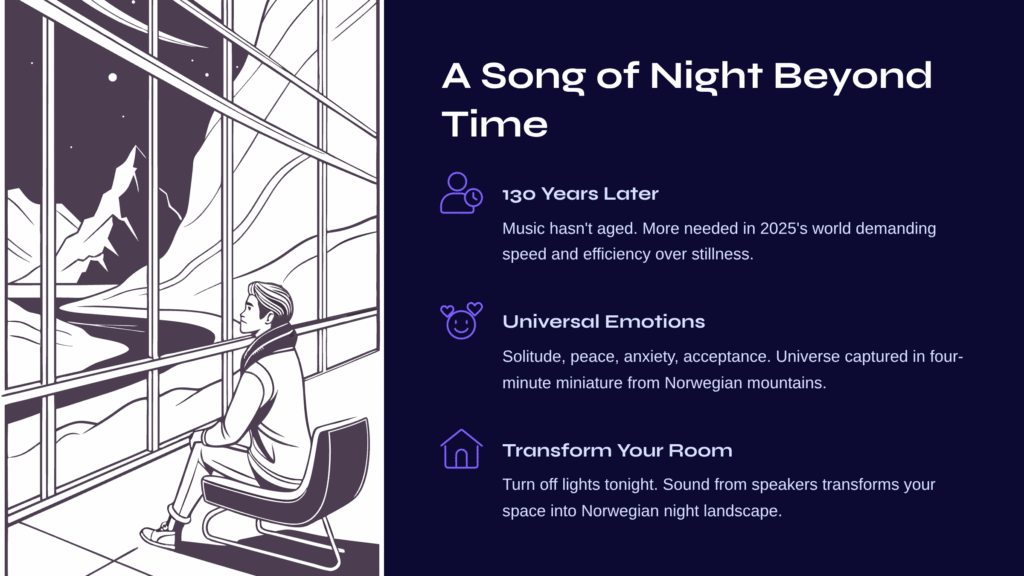 A Song of Night Beyond Time

130 Years Later

Music hasn't aged. More needed in 2025's world demanding speed and efficiency over stillness.

Universal Emotions

Solitude, peace, anxiety, acceptance. Universe captured in four-minute miniature from Norwegian mountains.

Transform Your Room

Turn off lights tonight. Sound from speakers transforms your space into Norwegian night landscape.